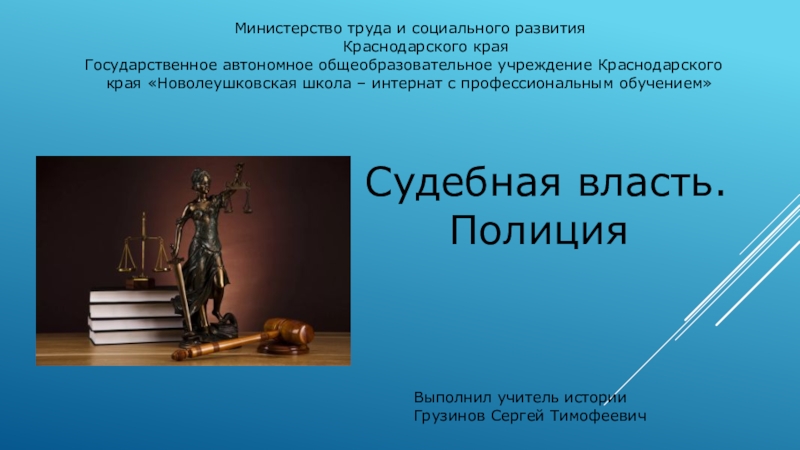 Министерство труда и социального развития Краснодарского края
Государственное автономное общеобразовательное учреждение Краснодарского края «Новолеушковская школа – интернат с профессиональным обучением»

Судебная власть. Полиция

Выполнил учитель истории
Грузинов Сергей Тимофеевич